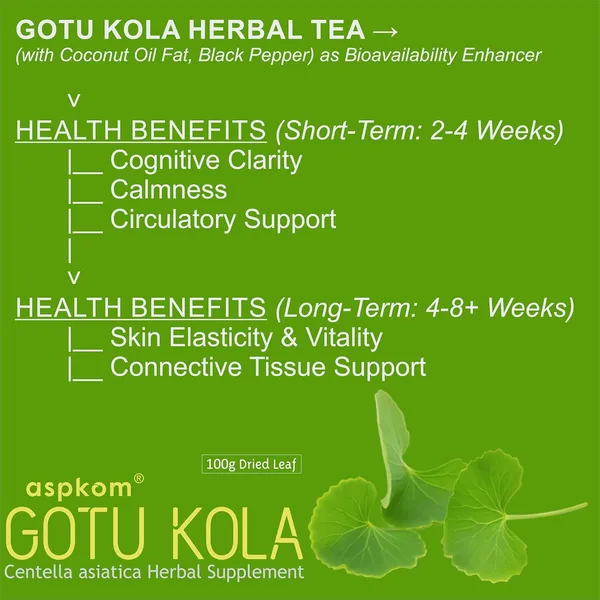 GOTU KOLA HERBAL TEA →
(with Coconut Oil Fat, Black Pepper) as Bioavailability Enhancer

v
HEALTH BENEFITS (Short-Term: 2-4 Weeks)
|__ Cognitive Clarity
|__ Calmness
|__ Circulatory Support
|
v
HEALTH BENEFITS (Long-Term: 4-8+ Weeks)
|__ Skin Elasticity & Vitality
|__ Connective Tissue Support

100g Dried Leaf

aspkom®
GOTU KOLA
Centella asiatica Herbal Supplement